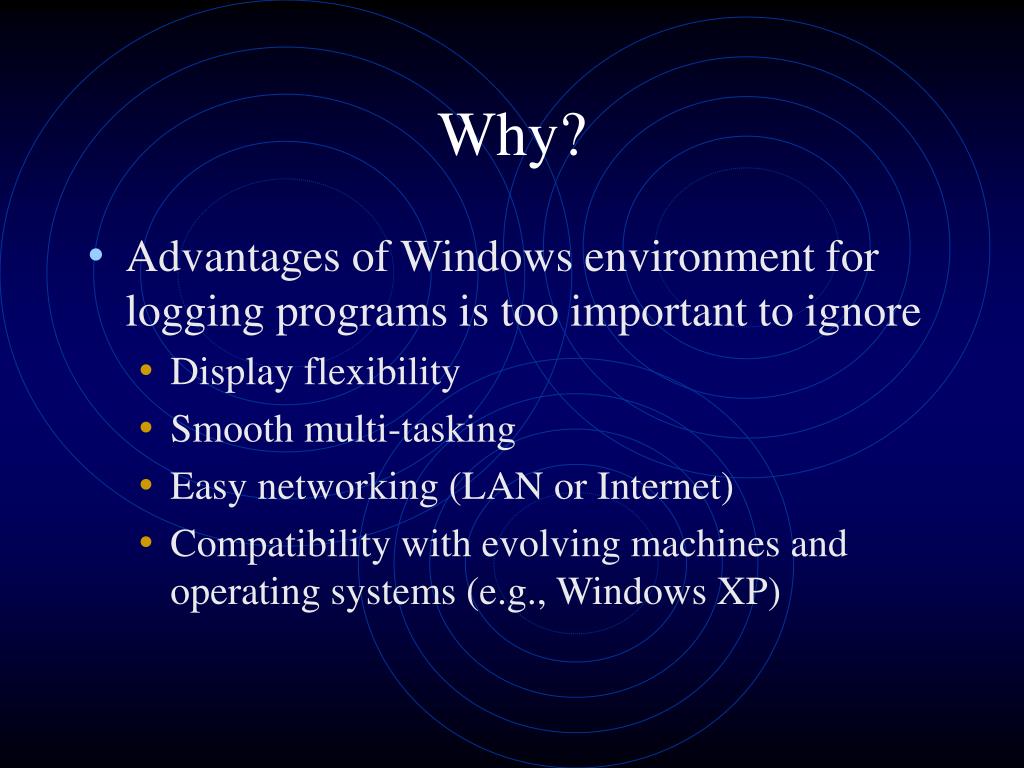 Why?

• Advantages of Windows environment for logging programs is too important to ignore
  • Display flexibility
  • Smooth multi-tasking
  • Easy networking (LAN or Internet)
  • Compatibility with evolving machines and operating systems (e.g., Windows XP)